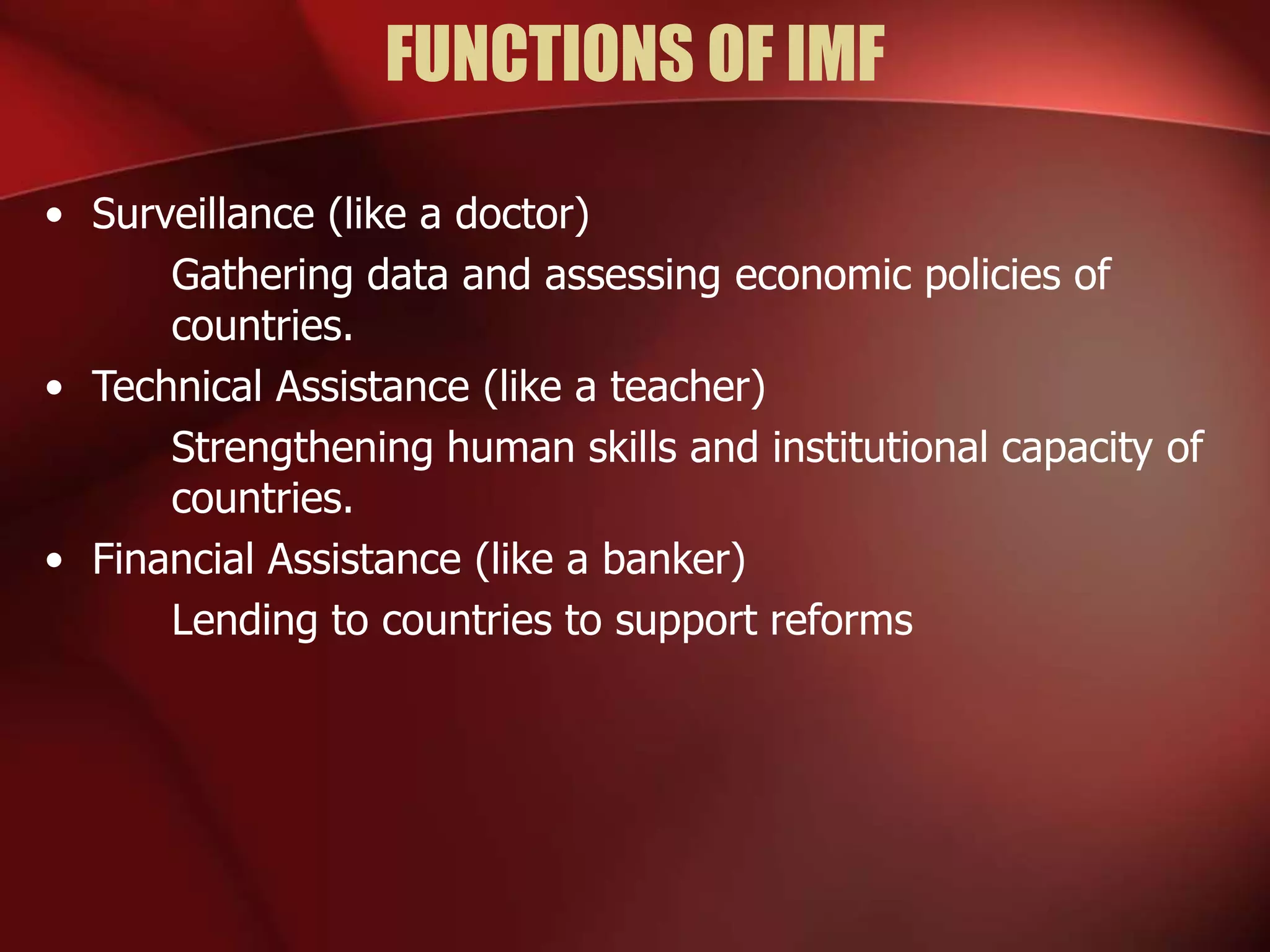 FUNCTIONS OF IMF

• Surveillance (like a doctor)

Gathering data and assessing economic policies of countries.

• Technical Assistance (like a teacher)

Strengthening human skills and institutional capacity of countries.

• Financial Assistance (like a banker)

Lending to countries to support reforms